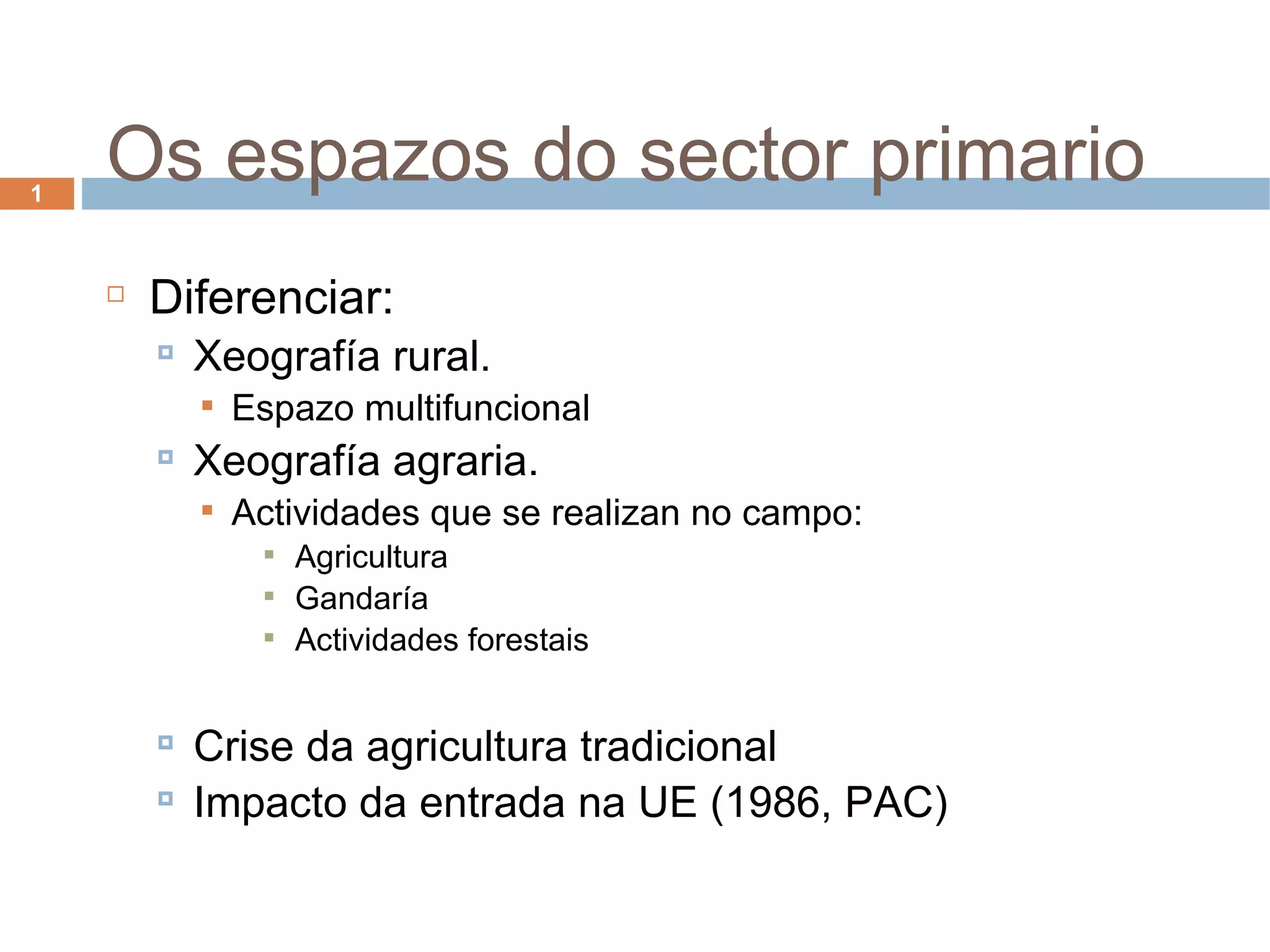 Os espazos do sector primario

1

Diferenciar:

Xeografía rural.

Espazo multifuncional

Xeografía agraria.

Actividades que se realizan no campo:

Agricultura

Gandaría

Actividades forestais

Crise da agricultura tradicional

Impacto da entrada na UE (1986, PAC)